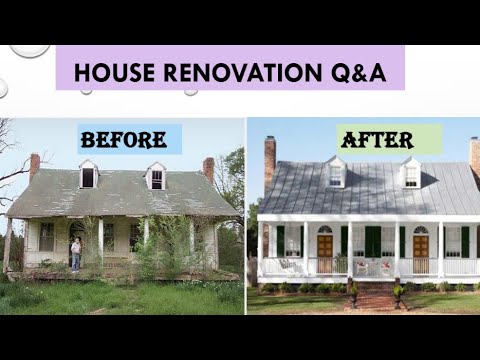 HOUSE RENOVATION Q&A

BEFORE

AFTER